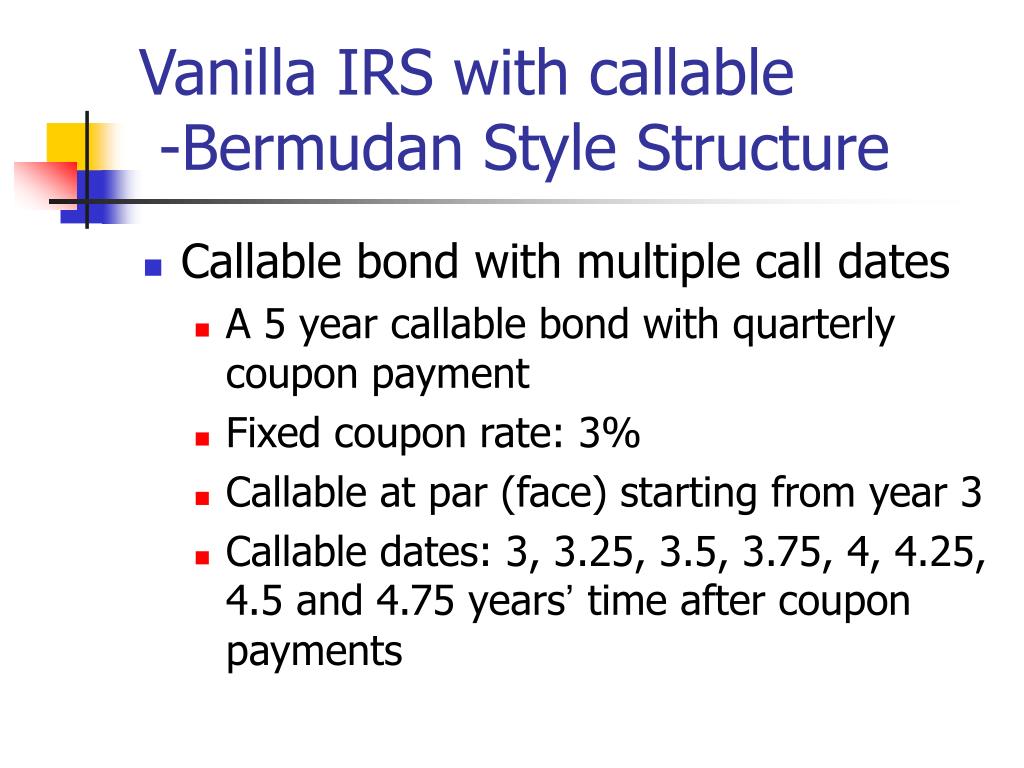 Vanilla IRS with callable
-Bermudan Style Structure

Callable bond with multiple call dates
A 5 year callable bond with quarterly coupon payment
Fixed coupon rate: 3%
Callable at par (face) starting from year 3
Callable dates: 3, 3.25, 3.5, 3.75, 4, 4.25, 4.5 and 4.75 years’ time after coupon payments